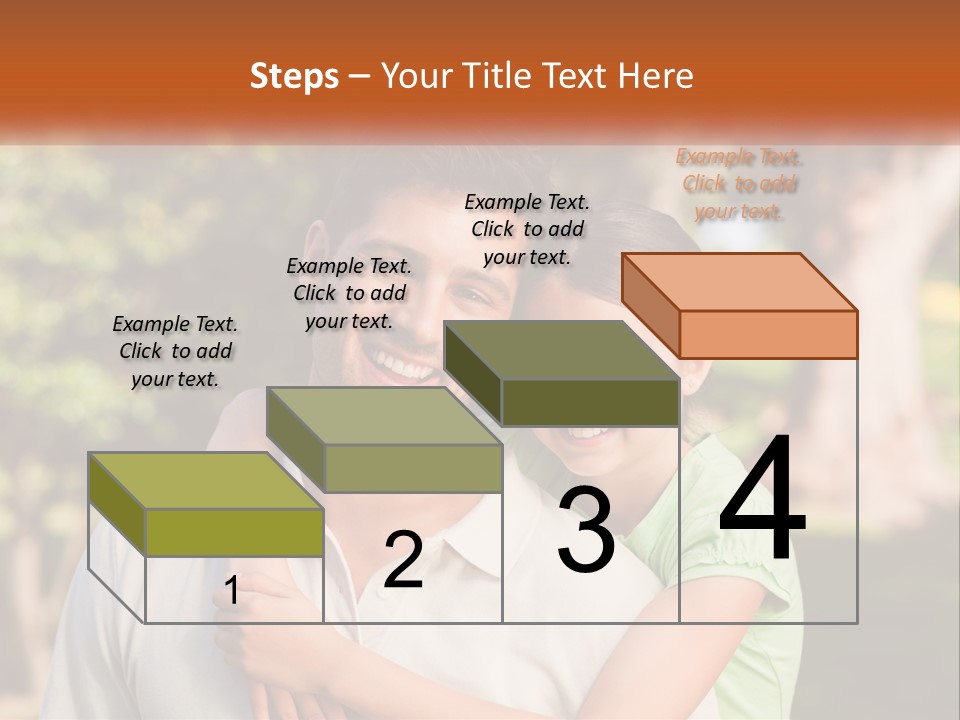 Steps – Your Title Text Here

Example Text. Click to add your text.

Example Text. Click to add your text.

Example Text. Click to add your text.

Example Text. Click to add your text.

1

2

3

4